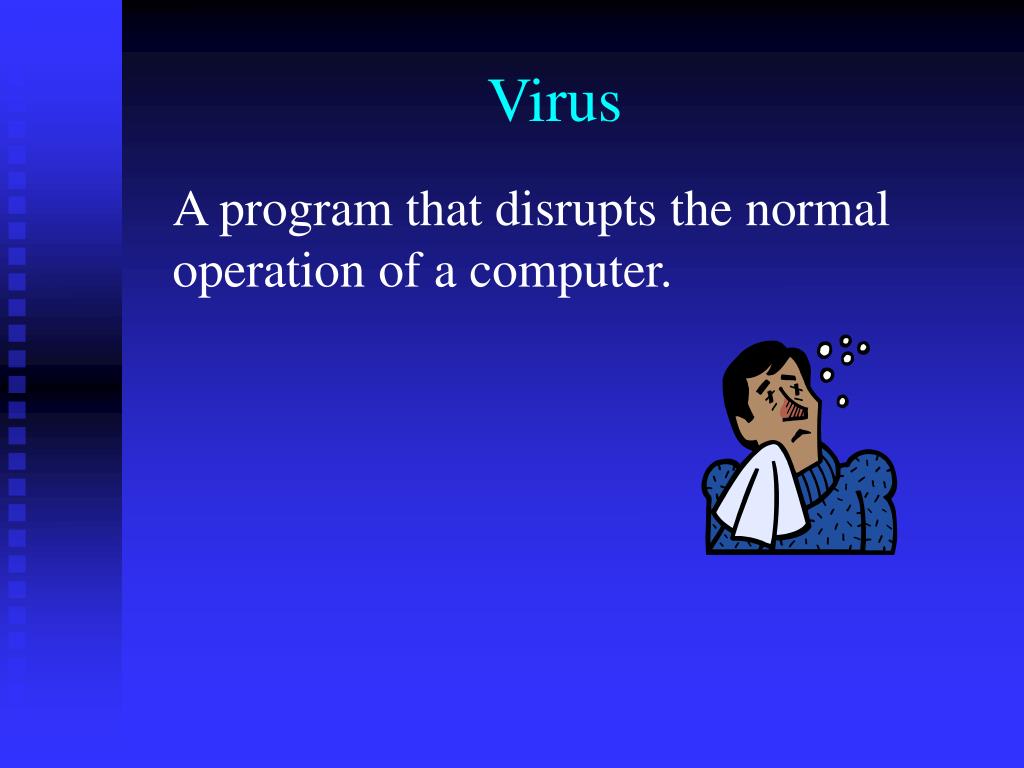 Virus

A program that disrupts the normal operation of a computer.